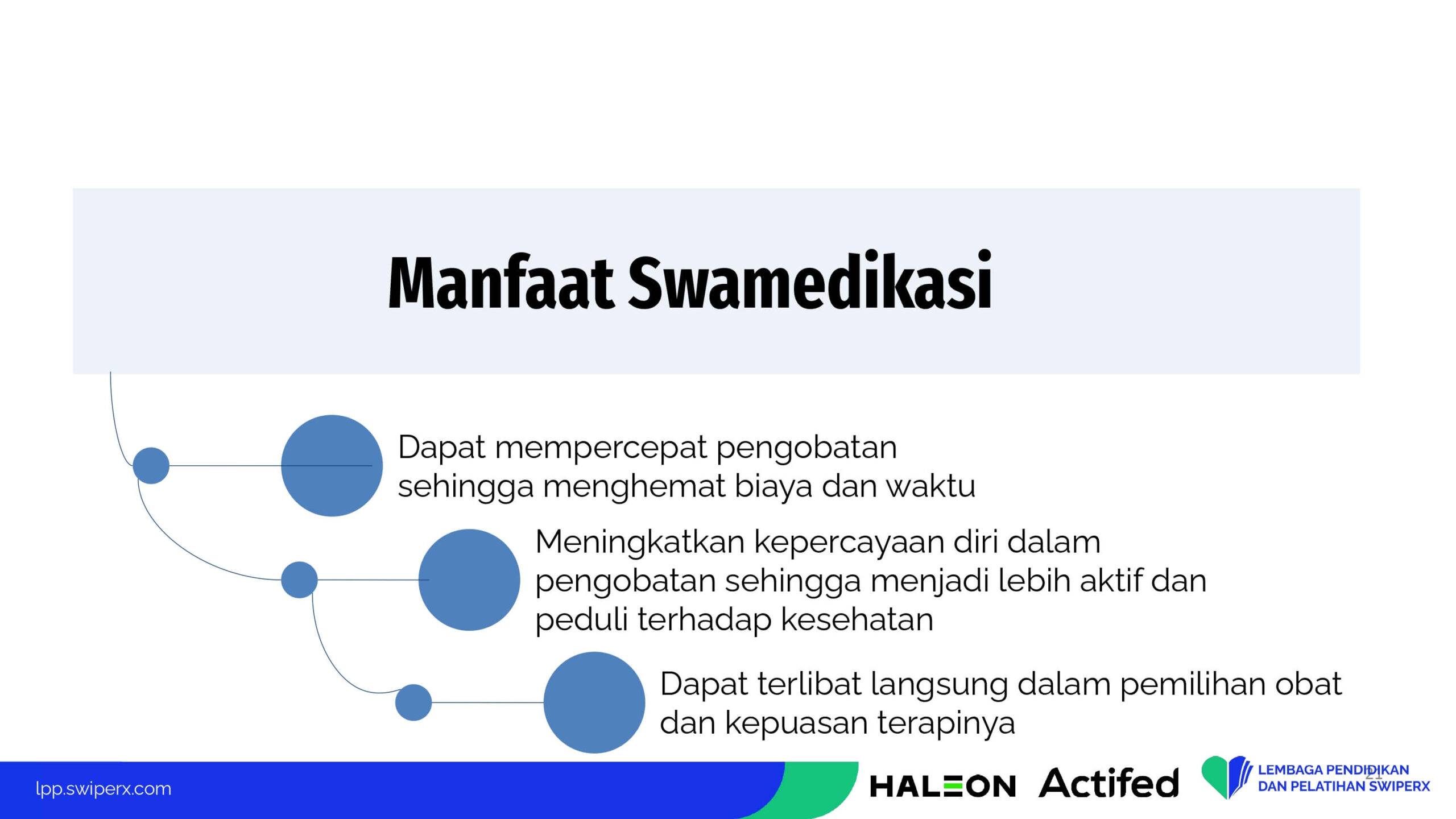 Manfaat Swamedikasi

Dapat mempercepat pengobatan sehingga menghemat biaya dan waktu

Meningkatkan kepercayaan diri dalam pengobatan sehingga menjadi lebih aktif dan peduli terhadap kesehatan

Dapat terlibat langsung dalam pemilihan obat dan kepuasan terapinya

lpp.swiperx.com

HALEON Actifed

LEMBAGA PENDIDIKAN DAN PELATIHAN SWIPERX

21